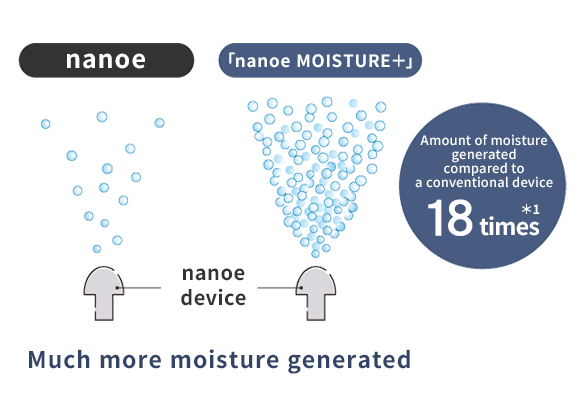 nanoe

「nanoe MOISTURE+」

Amount of moisture generated compared to a conventional device

18 times *1

nanoe device

Much more moisture generated